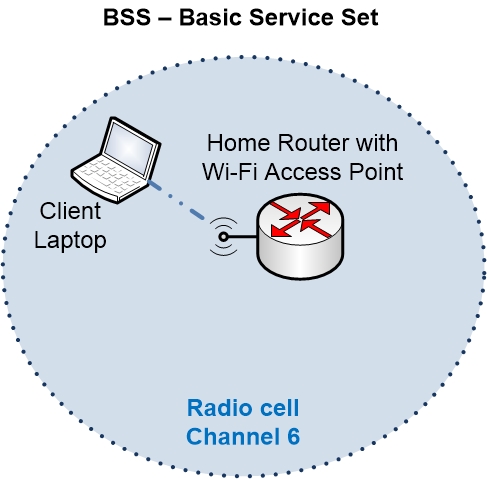 BSS – Basic Service Set

Home Router with Wi-Fi Access Point

Client Laptop

Radio cell Channel 6